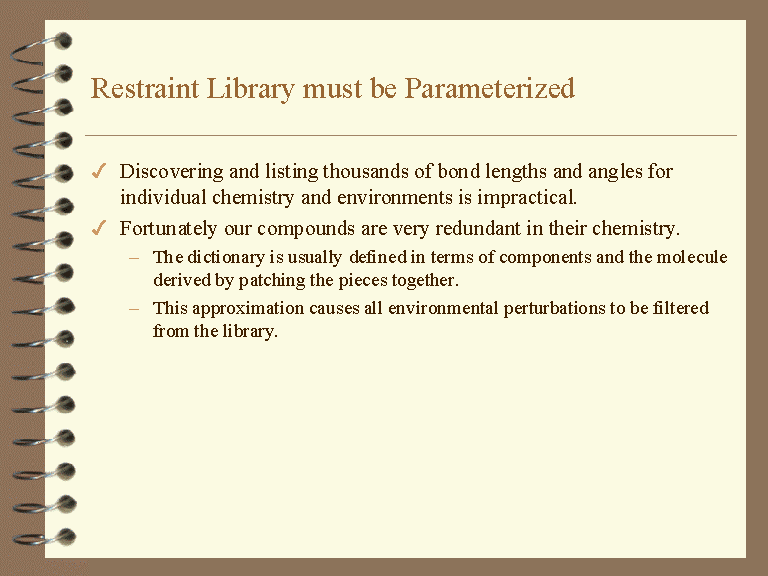 Restraint Library must be Parameterized

✓ Discovering and listing thousands of bond lengths and angles for individual chemistry and environments is impractical.

✓ Fortunately our compounds are very redundant in their chemistry.

– The dictionary is usually defined in terms of components and the molecule derived by patching the pieces together.

– This approximation causes all environmental perturbations to be filtered from the library.